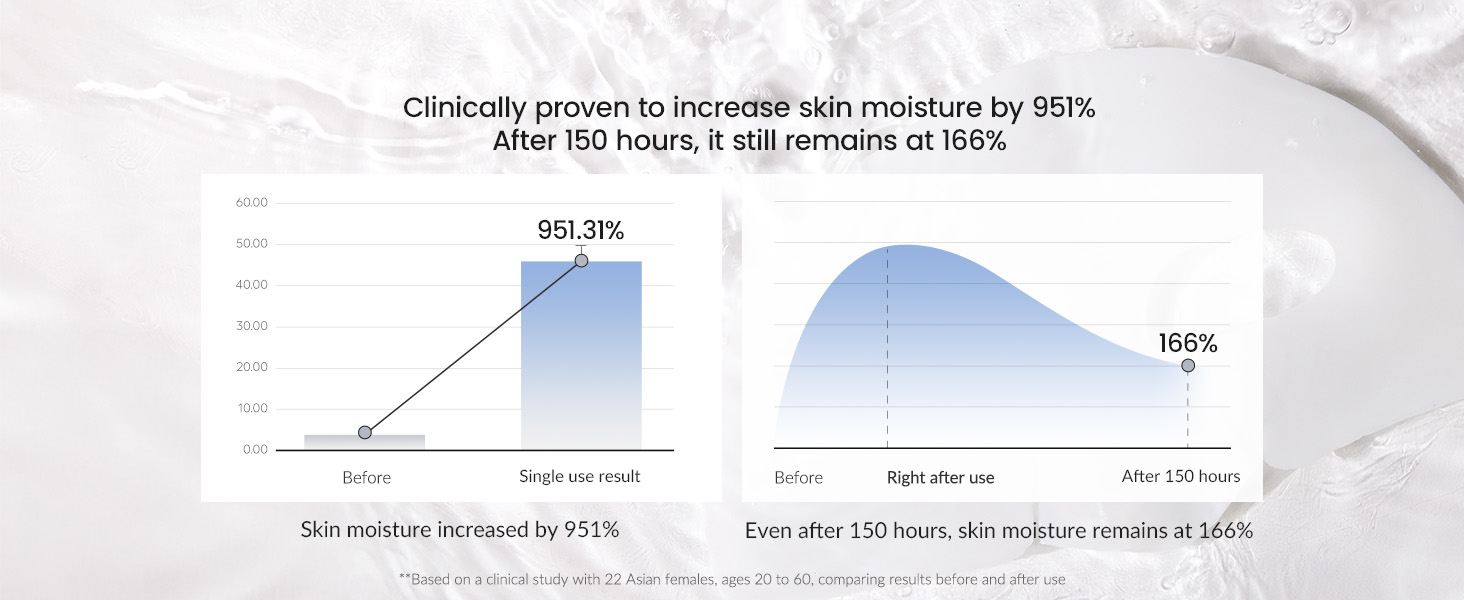 Clinically proven to increase skin moisture by 951%
After 150 hours, it still remains at 166%

60.00
50.00
40.00
30.00
20.00
10.00
0.00

951.31%

Before
Single use result

Skin moisture increased by 951%

166%

Before
Right after use
After 150 hours

Even after 150 hours, skin moisture remains at 166%

**Based on a clinical study with 22 Asian females, ages 20 to 60, comparing results before and after use